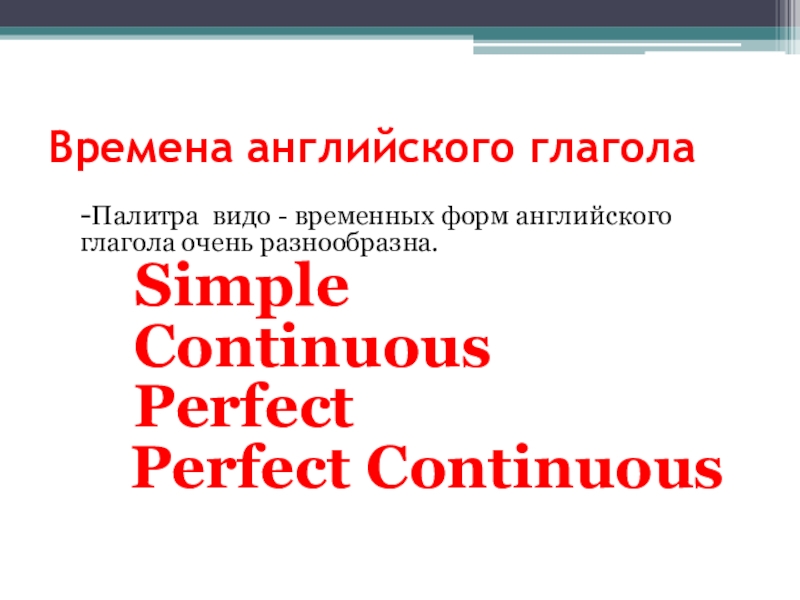 Времена английского глагола

-Палитра видо - временных форм английского глагола очень разнообразна.

Simple
Continuous
Perfect
Perfect Continuous